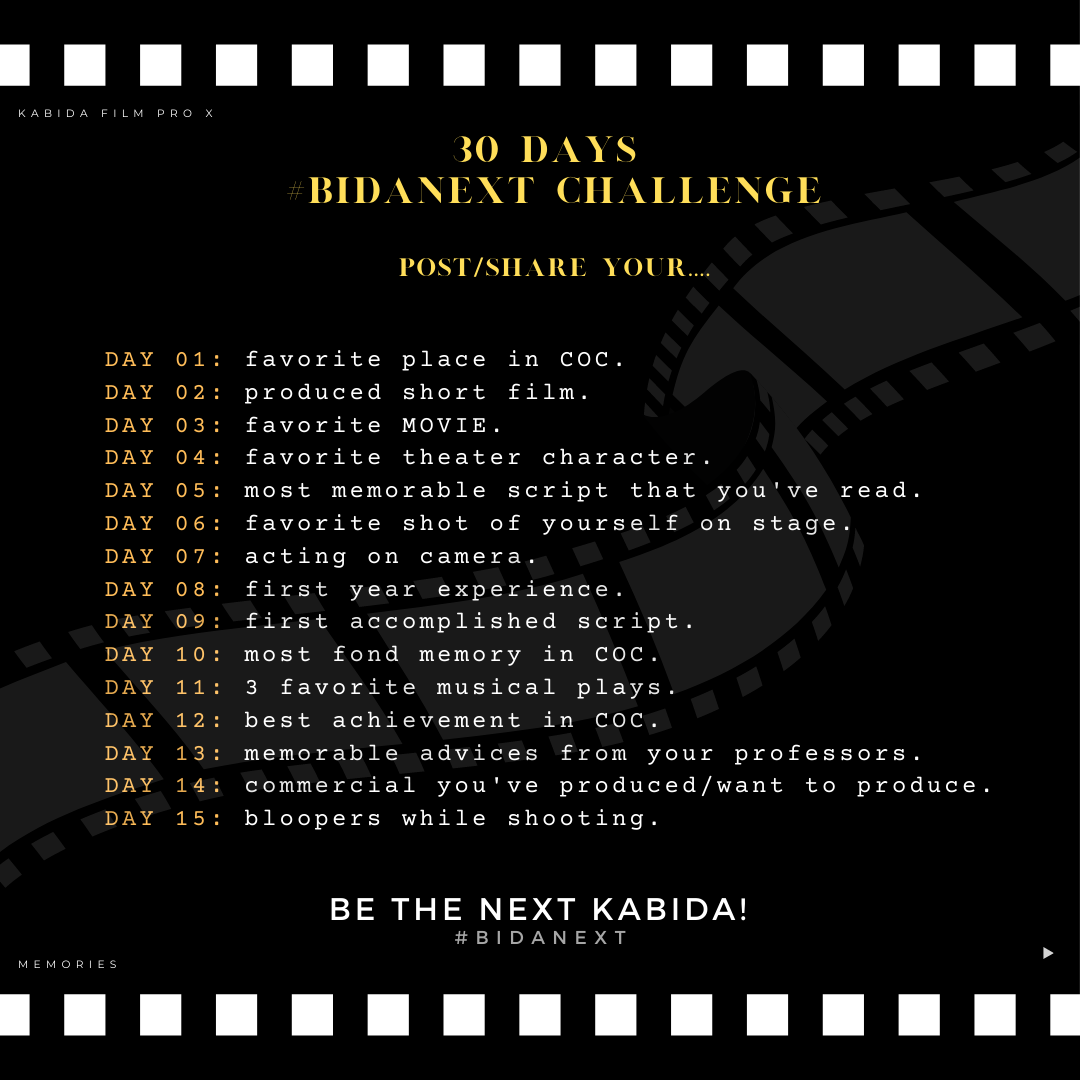 KABIDA FILM PRO X

30 DAYS
#BIDANEXT CHALLENGE

POST/SHARE YOUR....

DAY 01: favorite place in COC.
DAY 02: produced short film.
DAY 03: favorite MOVIE.
DAY 04: favorite theater character.
DAY 05: most memorable script that you've read.
DAY 06: favorite shot of yourself on stage.
DAY 07: acting on camera.
DAY 08: first year experience.
DAY 09: first accomplished script.
DAY 10: most fond memory in COC.
DAY 11: 3 favorite musical plays.
DAY 12: best achievement in COC.
DAY 13: memorable advices from your professors.
DAY 14: commercial you've produced/want to produce.
DAY 15: bloopers while shooting.

BE THE NEXT KABIDA!
#BIDANEXT

MEMORIES